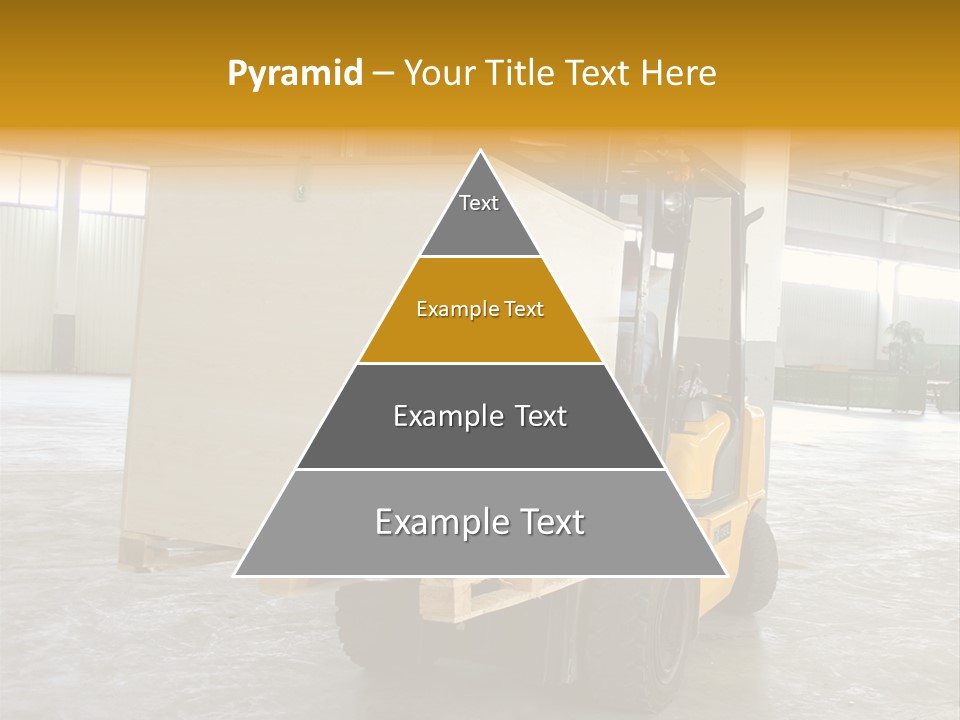 Pyramid – Your Title Text Here

Text

Example Text

Example Text

Example Text